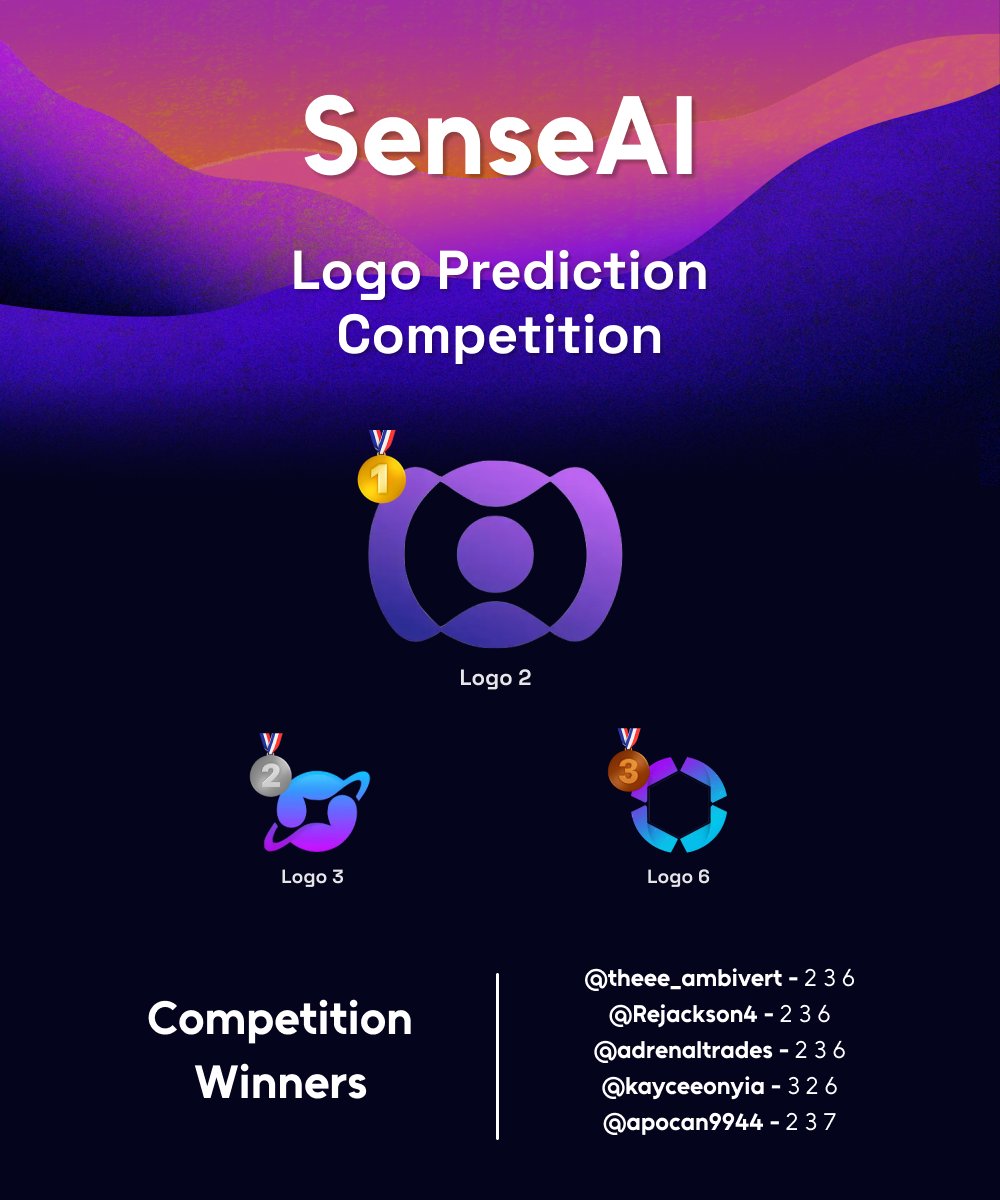 SenseAI

Logo Prediction Competition

1

Logo 2

2

Logo 3

3

Logo 6

Competition Winners

@theee_ambivert - 2 3 6
@Rejackson4 - 2 3 6
@adrenaltrades - 2 3 6
@kayceeonyia - 3 2 6
@apocan9944 - 2 3 7